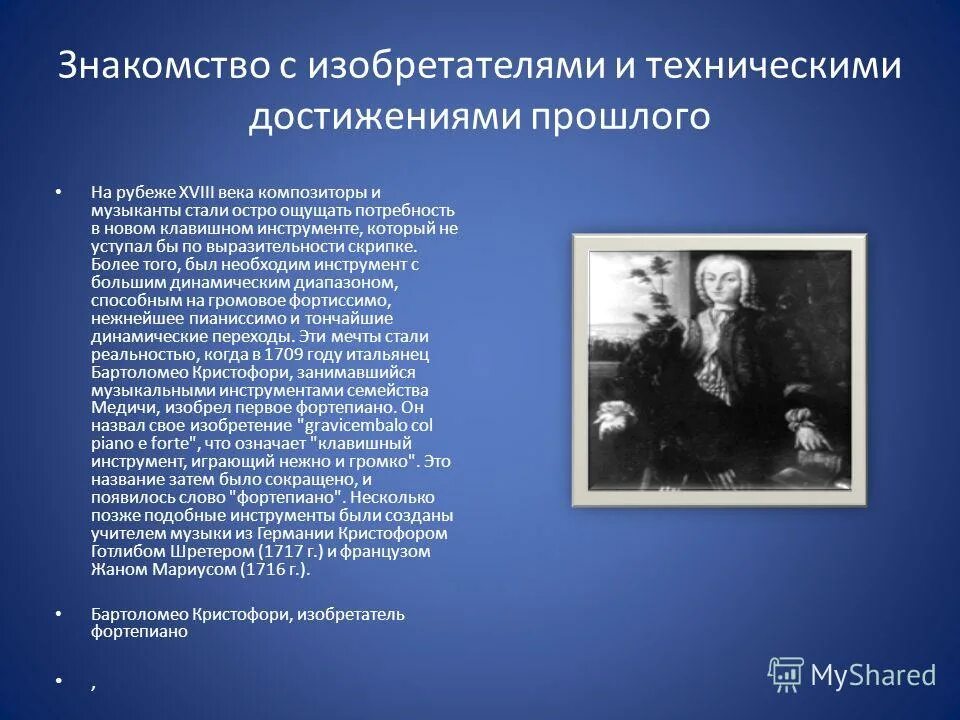 Знакомство с изобретателями и техническими достижениями прошлого

• На рубеже XVIII века композиторы и музыканты стали остро ощущать потребность в новом клавишном инструменте, который не уступал бы по выразительности скрипке. Более того, был необходим инструмент с большим динамическим диапазоном, способным на громовое фортиссимо, нежнейшее пианиссимо и тончайшие динамические переходы. Эти мечты стали реальностью, когда в 1709 году итальянец Бартоломео Кристофори, занимавшийся музыкальными инструментами семейства Медичи, изобрел первое фортепиано. Он назвал свое изобретение "gravicembalo col piano e forte", что означает "клавишный инструмент, играющий нежно и громко". Это название затем было сокращено, и появилось слово "фортепиано". Несколько позже подобные инструменты были созданы учителем музыки из Германии Кристофором Готлибом Шретером (1717 г.) и французом Жаном Мариусом (1716 г.).

• Бартоломео Кристофори, изобретатель фортепиано

• ,

MyShared